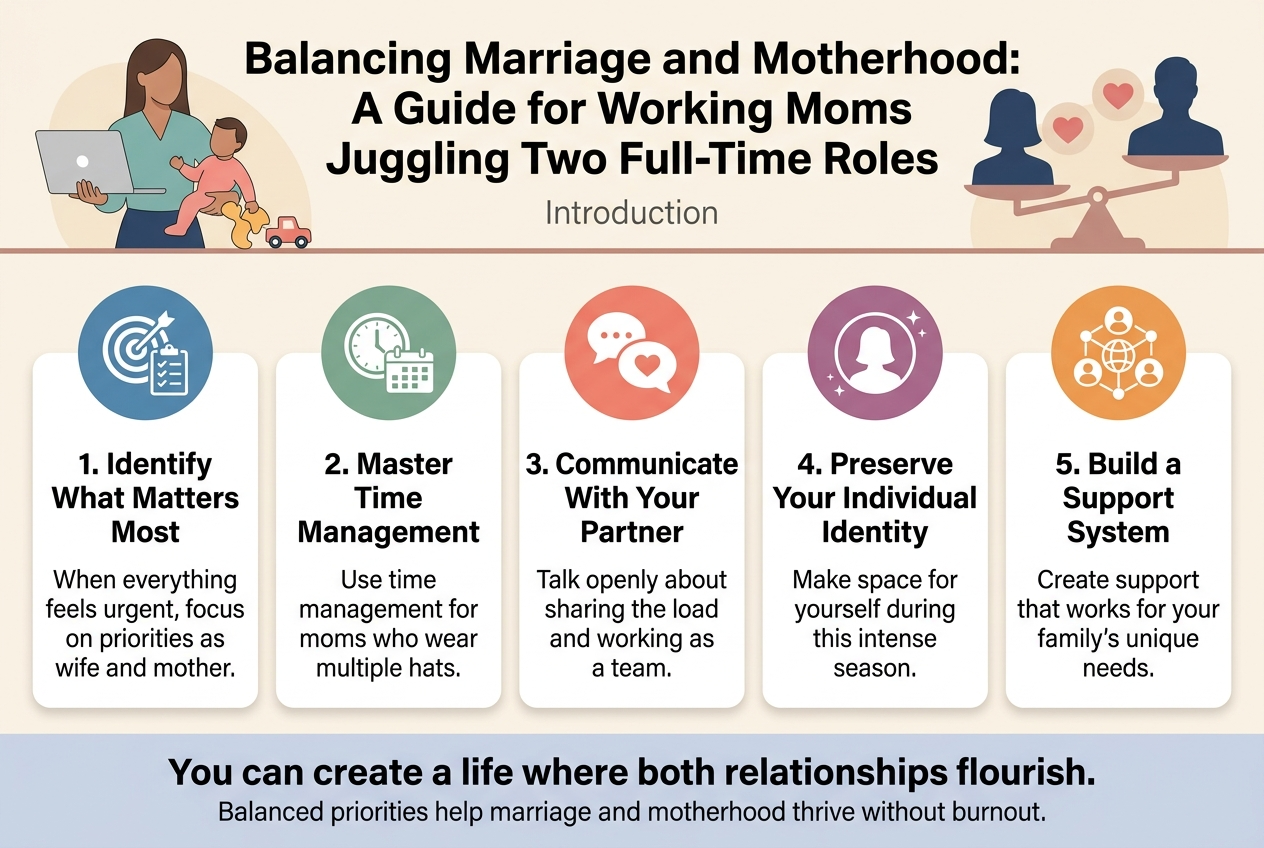 Balancing Marriage and Motherhood: A Guide for Working Moms Juggling Two Full-Time Roles

Introduction

1. Identify What Matters Most

When everything feels urgent, focus on priorities as wife and mother.

2. Master Time Management

Use time management for moms who wear multiple hats.

3. Communicate With Your Partner

Talk openly about sharing the load and working as a team.

4. Preserve Your Individual Identity

Make space for yourself during this intense season.

5. Build a Support System

Create support that works for your family's unique needs.

You can create a life where both relationships flourish.

Balanced priorities help marriage and motherhood thrive without burnout.